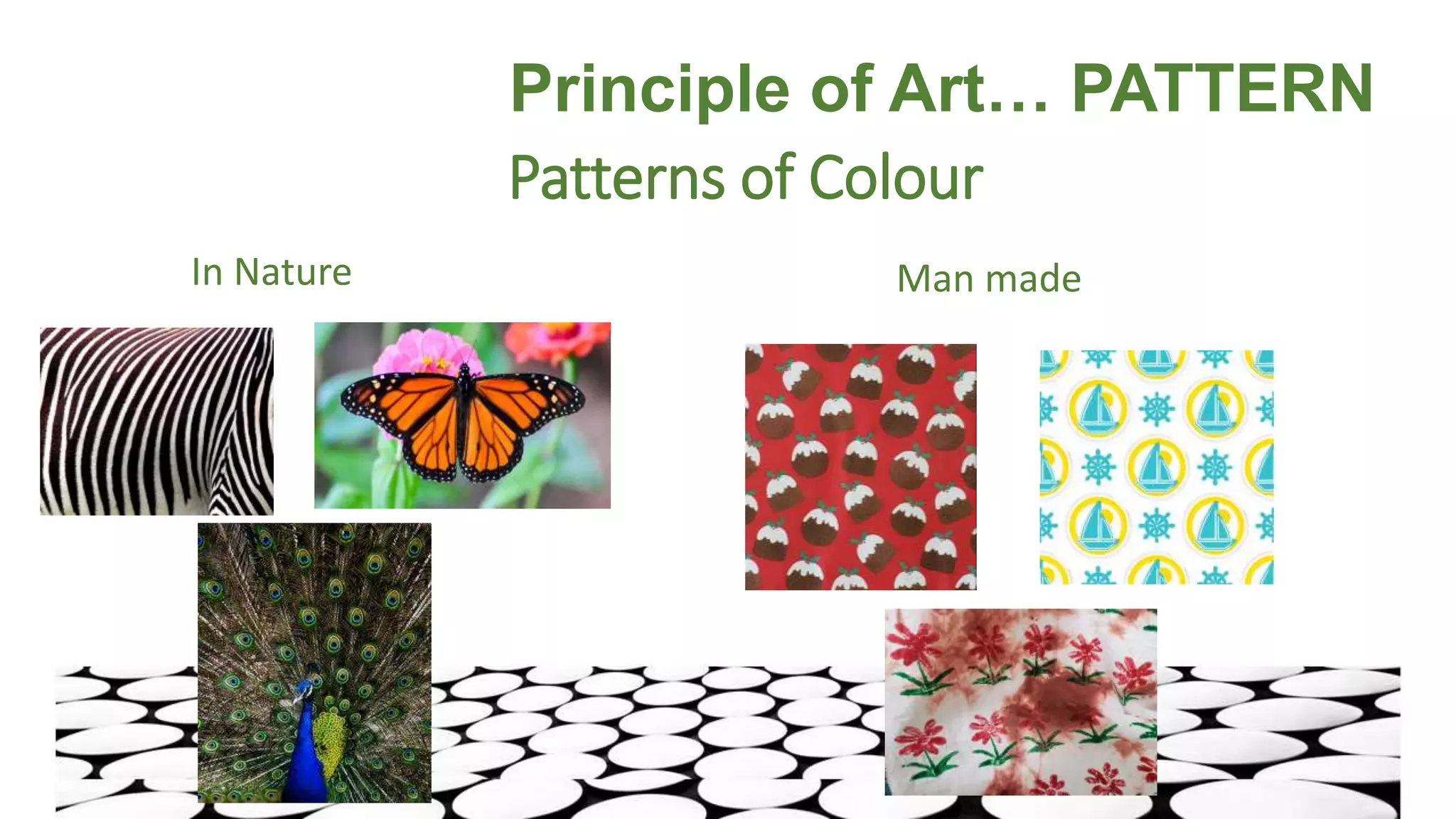 Principle of Art… PATTERN
Patterns of Colour

In Nature

Man made